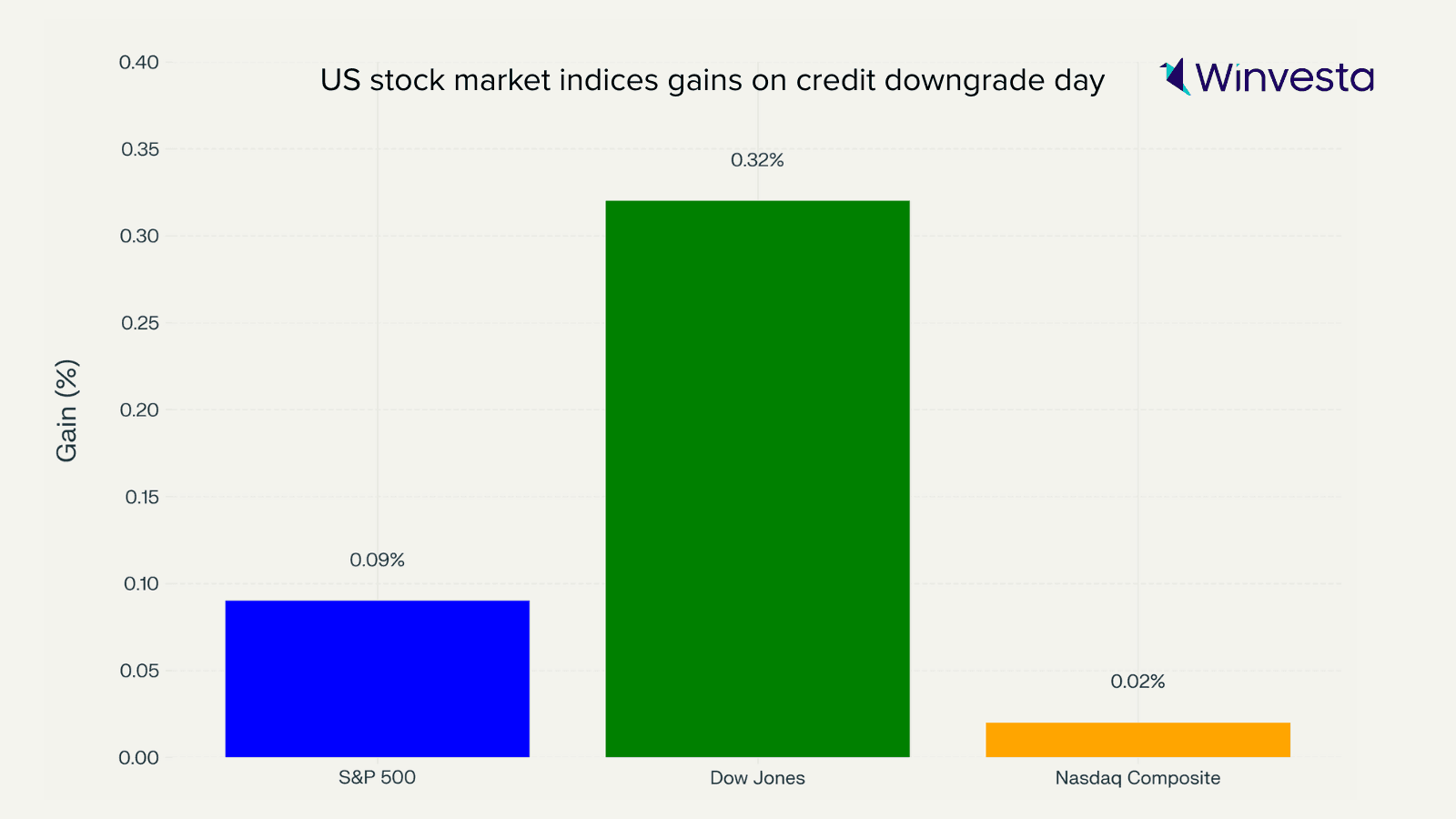 US stock market indices gains on credit downgrade day

Winvesta

Gain (%)

0.40
0.35
0.30
0.25
0.20
0.15
0.10
0.05
0.00

0.09%
0.32%
0.02%

S&P 500
Dow Jones
Nasdaq Composite